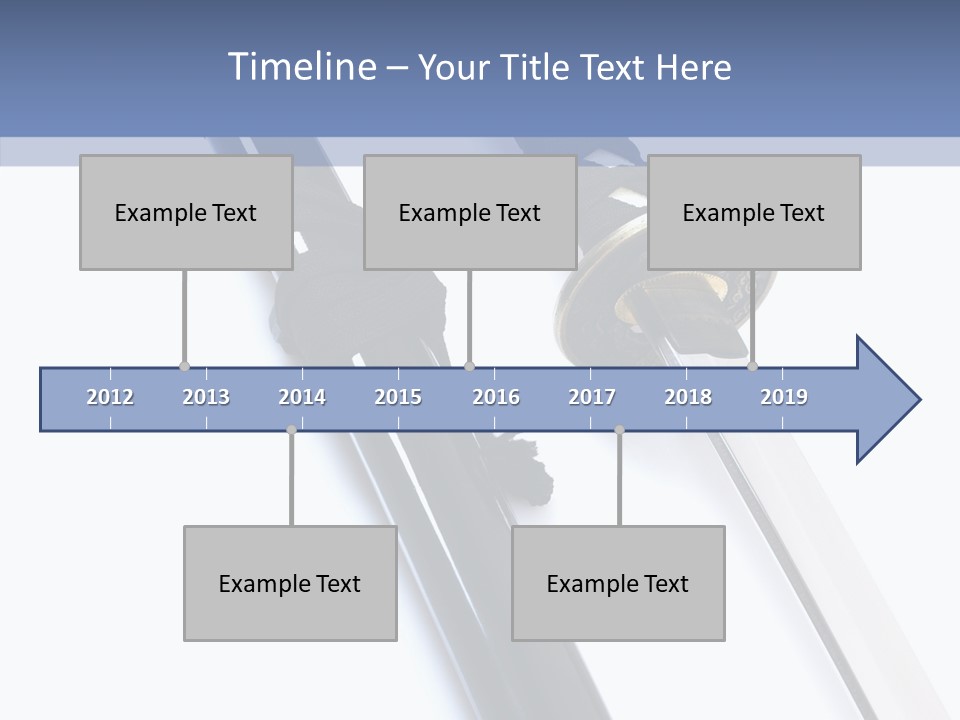 Timeline – Your Title Text Here

Example Text

Example Text

Example Text

2012 2013 2014 2015 2016 2017 2018 2019

Example Text

Example Text